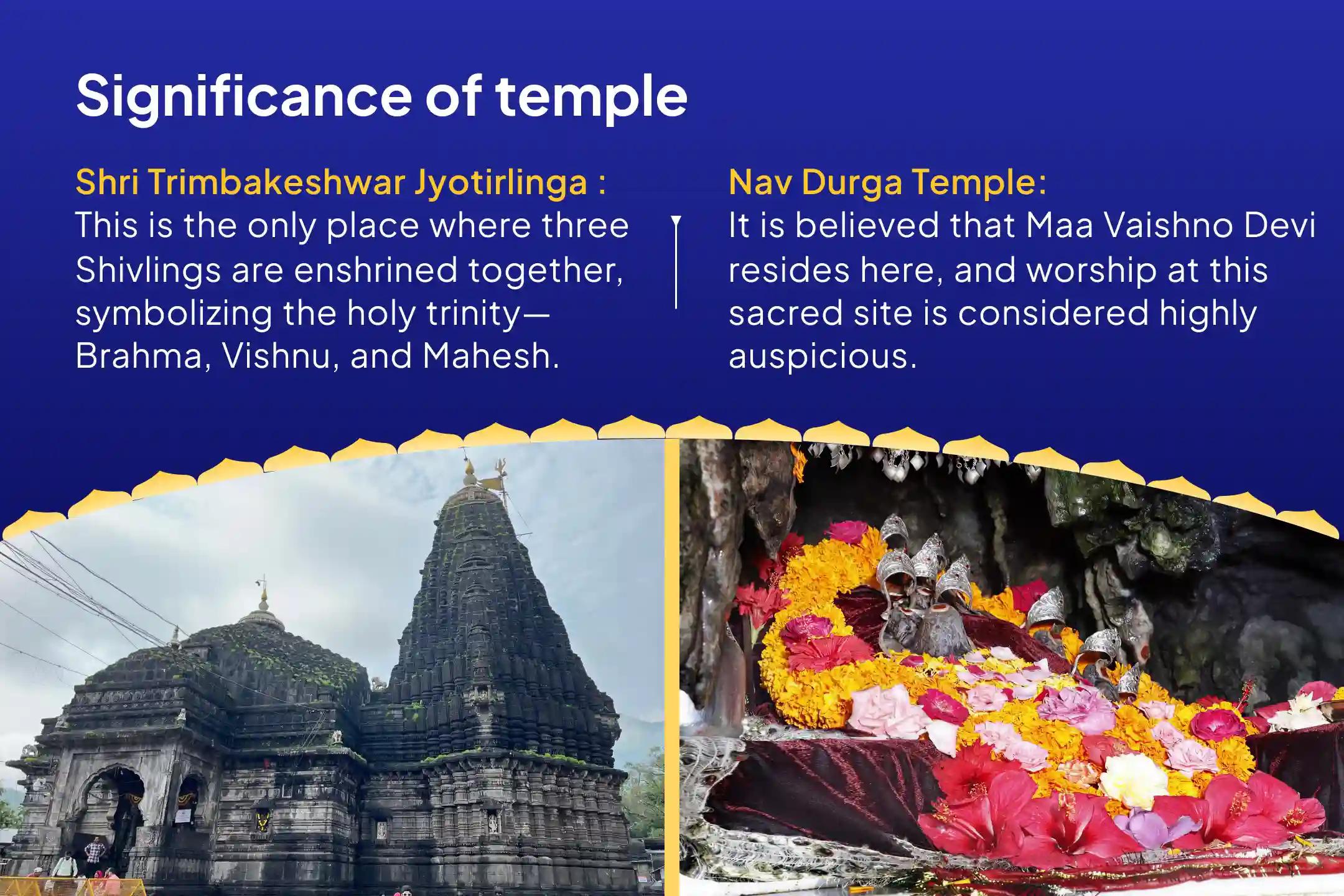 Significance of temple

Shri Trimbakeshwar Jyotirlinga :
This is the only place where three Shivlings are enshrined together, symbolizing the holy trinity—Brahma, Vishnu, and Mahesh.

Nav Durga Temple:
It is believed that Maa Vaishno Devi resides here, and worship at this sacred site is considered highly auspicious.